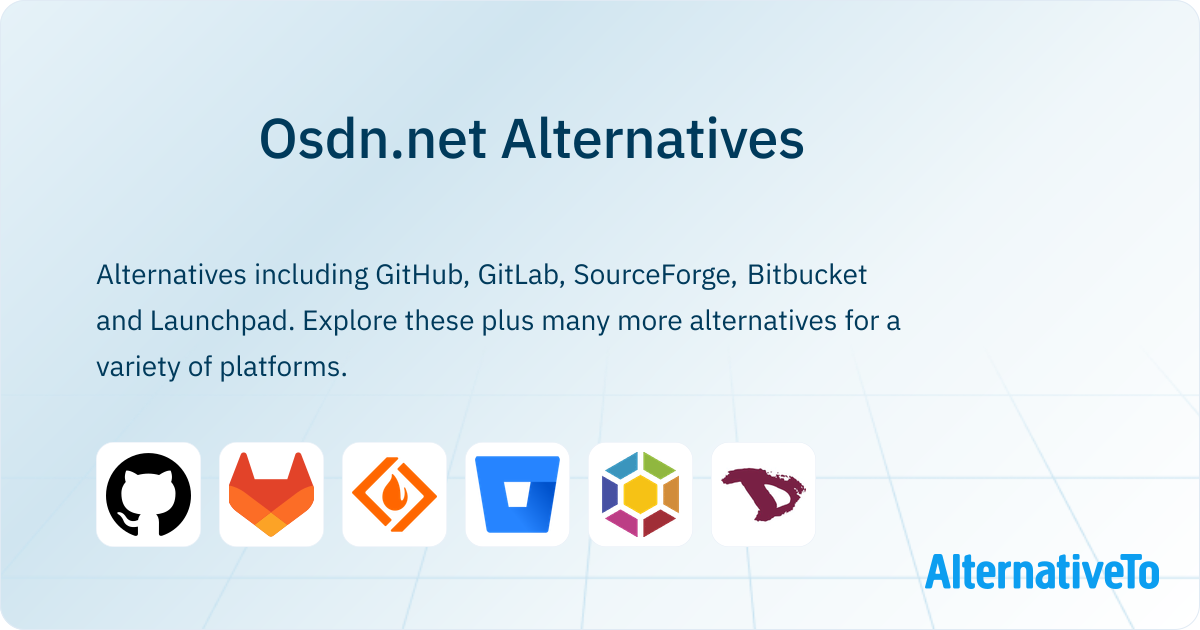 Osdn.net Alternatives

Alternatives including GitHub, GitLab, SourceForge, Bitbucket and Launchpad. Explore these plus many more alternatives for a variety of platforms.

AlternativeTo